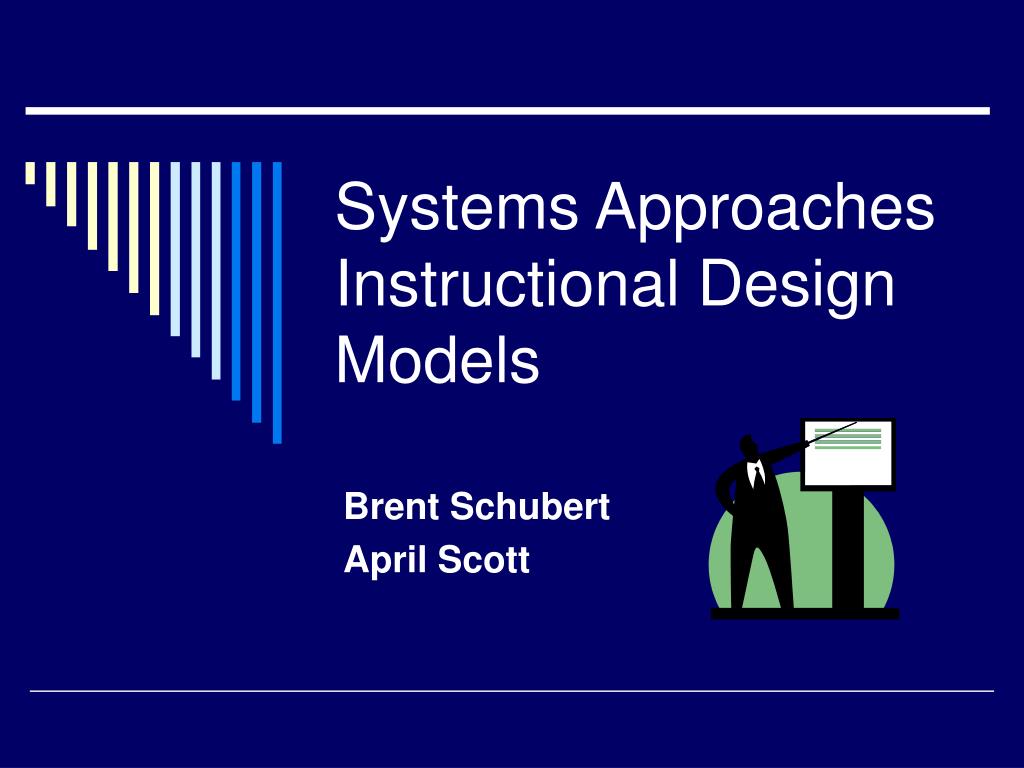 Systems Approaches Instructional Design Models

Brent Schubert
April Scott